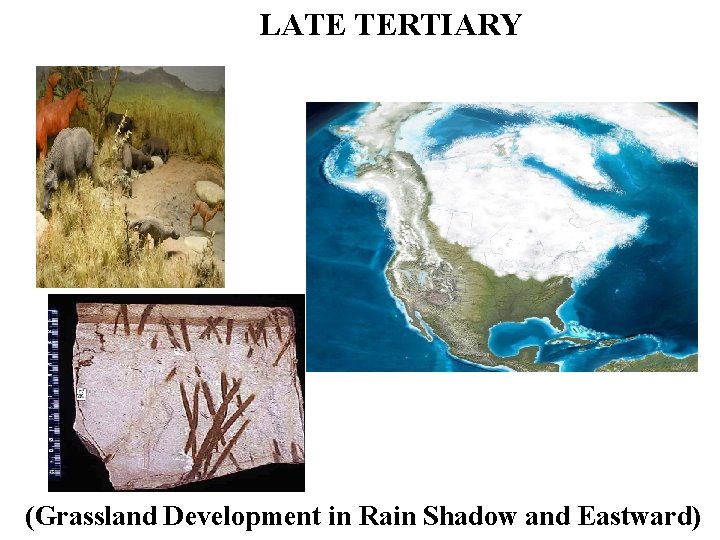 LATE TERTIARY

(Grassland Development in Rain Shadow and Eastward)